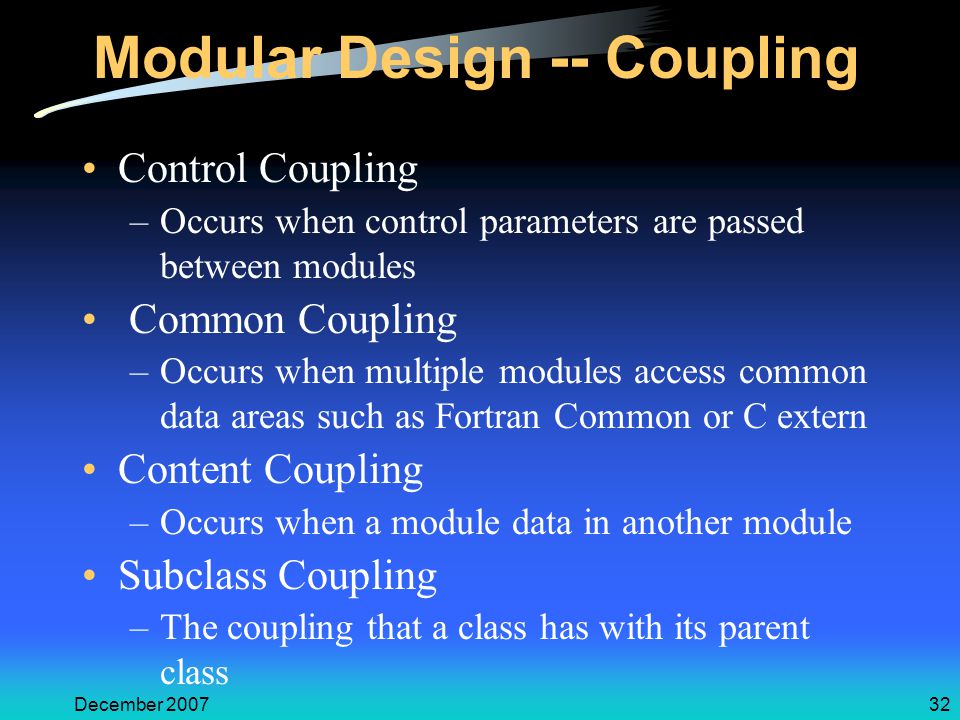 Modular Design -- Coupling

• Control Coupling
– Occurs when control parameters are passed between modules

• Common Coupling
– Occurs when multiple modules access common data areas such as Fortran Common or C extern

• Content Coupling
– Occurs when a module data in another module

• Subclass Coupling
– The coupling that a class has with its parent class

December 2007

32